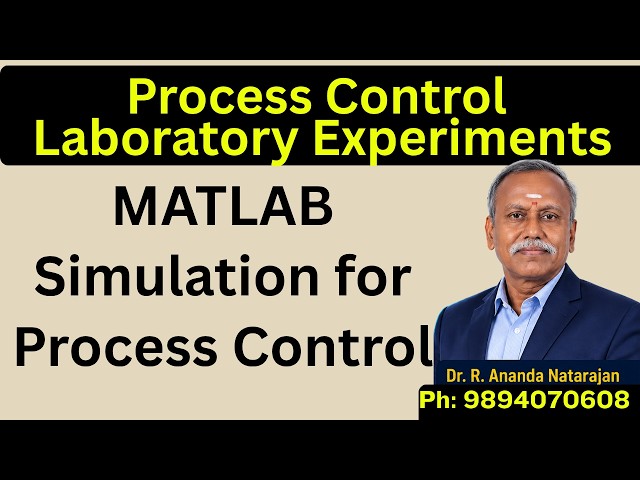 Process Control
Laboratory Experiments

MATLAB
Simulation for
Process Control

Dr. R. Ananda Natarajan
Ph: 9894070608